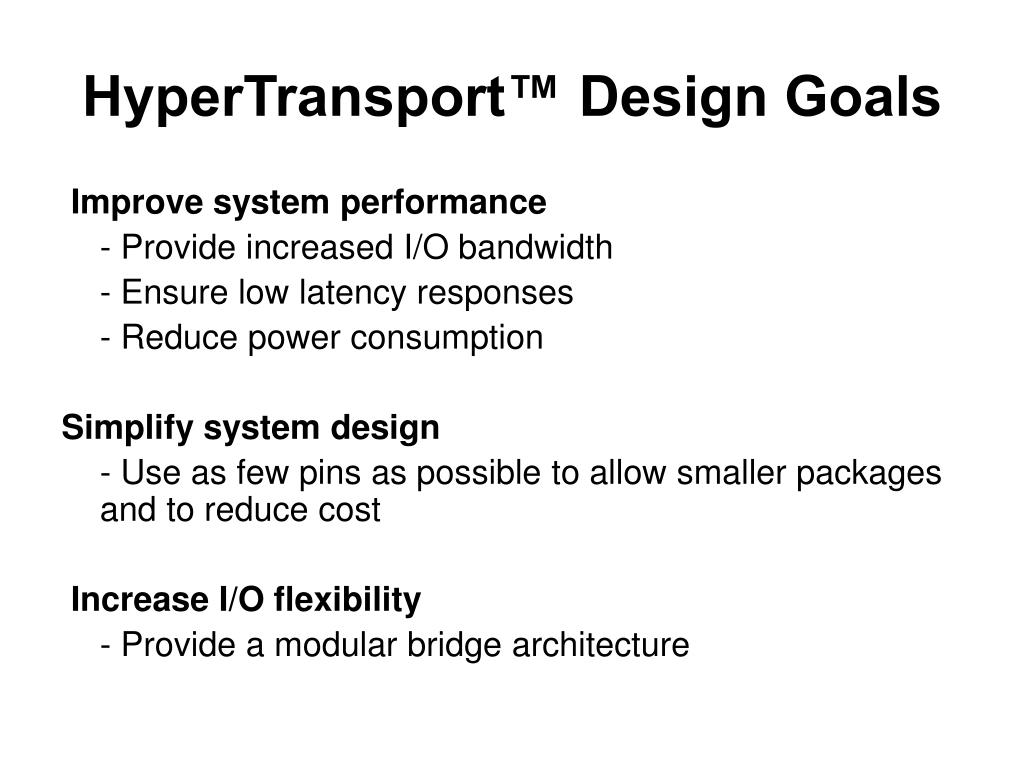 HyperTransport™ Design Goals

Improve system performance
- Provide increased I/O bandwidth
- Ensure low latency responses
- Reduce power consumption

Simplify system design
- Use as few pins as possible to allow smaller packages and to reduce cost

Increase I/O flexibility
- Provide a modular bridge architecture